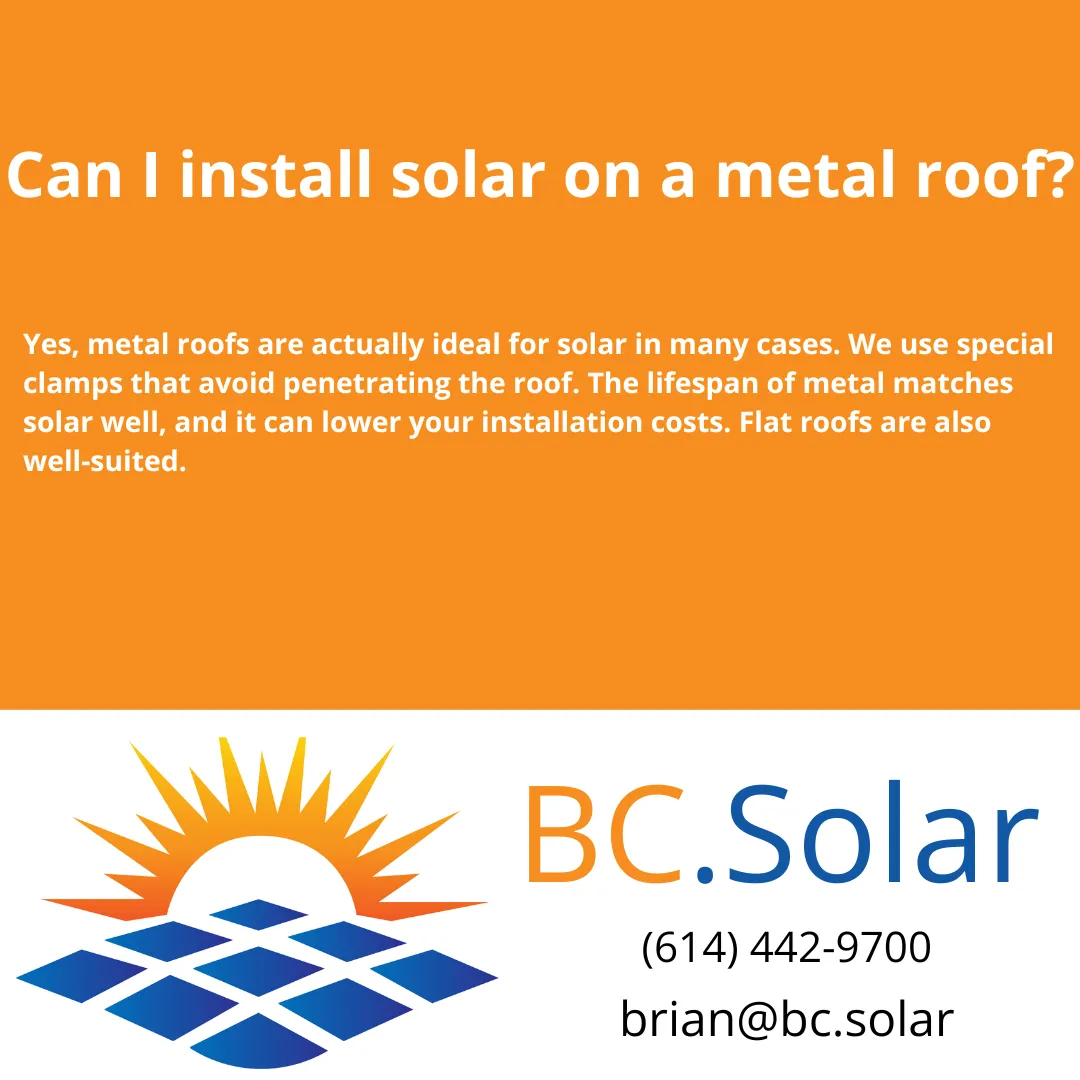 Can I install solar on a metal roof?

Yes, metal roofs are actually ideal for solar in many cases. We use special clamps that avoid penetrating the roof. The lifespan of metal matches solar well, and it can lower your installation costs. Flat roofs are also well-suited.

BC.Solar

(614) 442-9700

brian@bc.solar